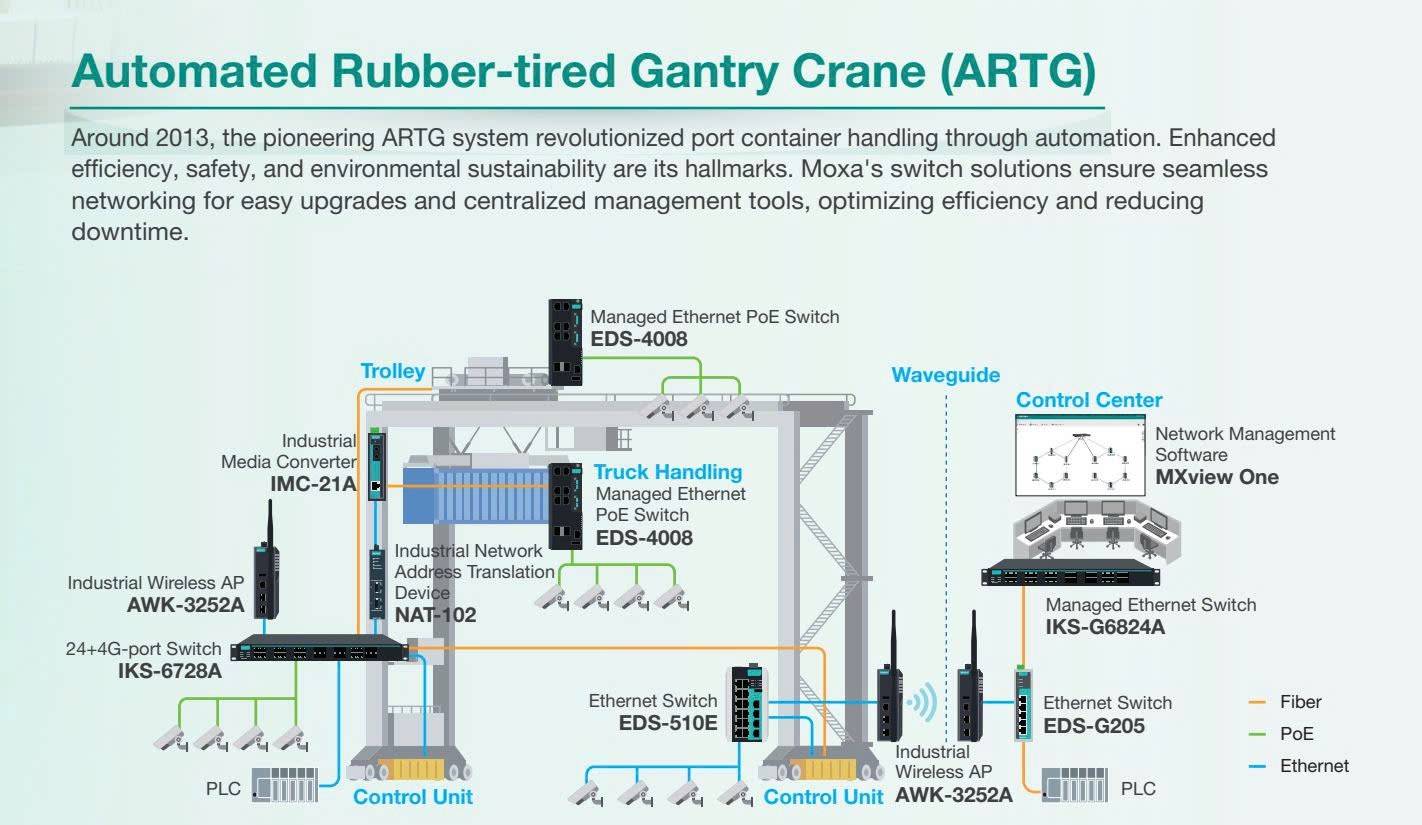 Automated Rubber-tired Gantry Crane (ARTG)

Around 2013, the pioneering ARTG system revolutionized port container handling through automation. Enhanced efficiency, safety, and environmental sustainability are its hallmarks. Moxa's switch solutions ensure seamless networking for easy upgrades and centralized management tools, optimizing efficiency and reducing downtime.

Managed Ethernet PoE Switch
EDS-4008

Trolley

Waveguide

Control Center

Network Management Software
MXview One

Industrial Media Converter
IMC-21A

Truck Handling
Managed Ethernet PoE Switch
EDS-4008

Industrial Network Address Translation Device
NAT-102

Industrial Wireless AP
AWK-3252A

Managed Ethernet Switch
IKS-G6824A

24+4G-port Switch
IKS-6728A

Ethernet Switch
EDS-510E

Ethernet Switch
EDS-G205

Fiber
PoE
Ethernet

Industrial Wireless AP
AWK-3252A

PLC
Control Unit
Control Unit
PLC